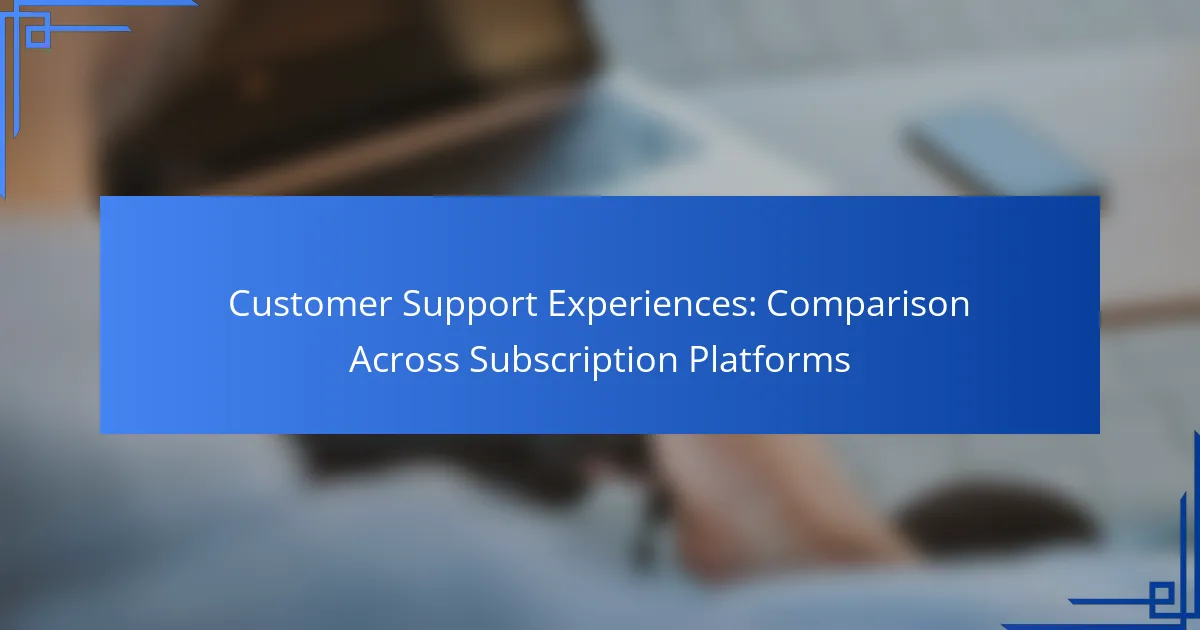 Customer Support Experiences: Comparison Across Subscription Platforms